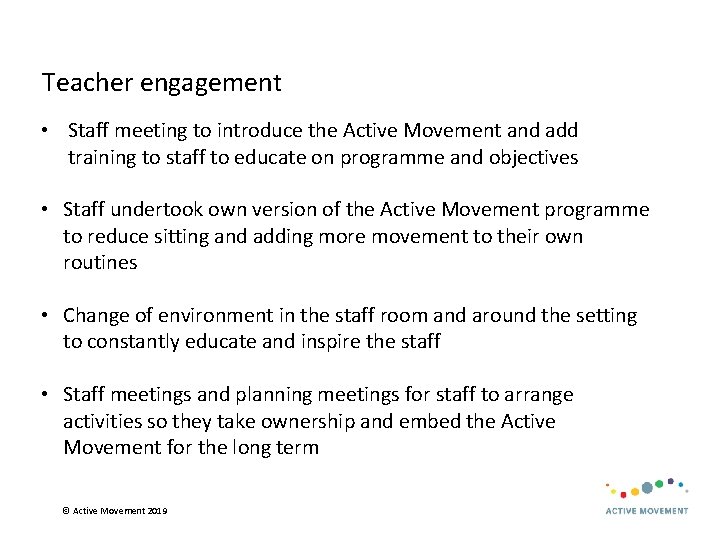 Teacher engagement

• Staff meeting to introduce the Active Movement and add training to staff to educate on programme and objectives

• Staff undertook own version of the Active Movement programme to reduce sitting and adding more movement to their own routines

• Change of environment in the staff room and around the setting to constantly educate and inspire the staff

• Staff meetings and planning meetings for staff to arrange activities so they take ownership and embed the Active Movement for the long term

© Active Movement 2019

ACTIVE MOVEMENT